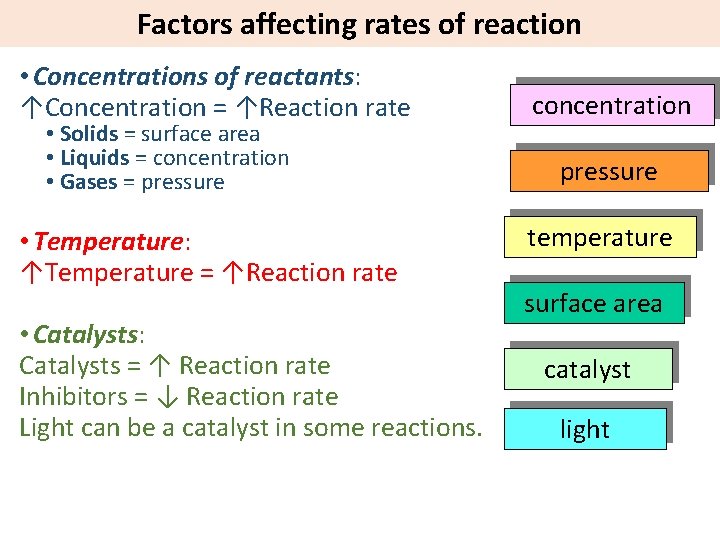 Factors affecting rates of reaction

• Concentrations of reactants:
↑Concentration = ↑Reaction rate
• Solids = surface area
• Liquids = concentration
• Gases = pressure

• Temperature:
↑Temperature = ↑Reaction rate

• Catalysts:
Catalysts = ↑ Reaction rate
Inhibitors = ↓ Reaction rate
Light can be a catalyst in some reactions.

concentration

pressure

temperature

surface area

catalyst

light